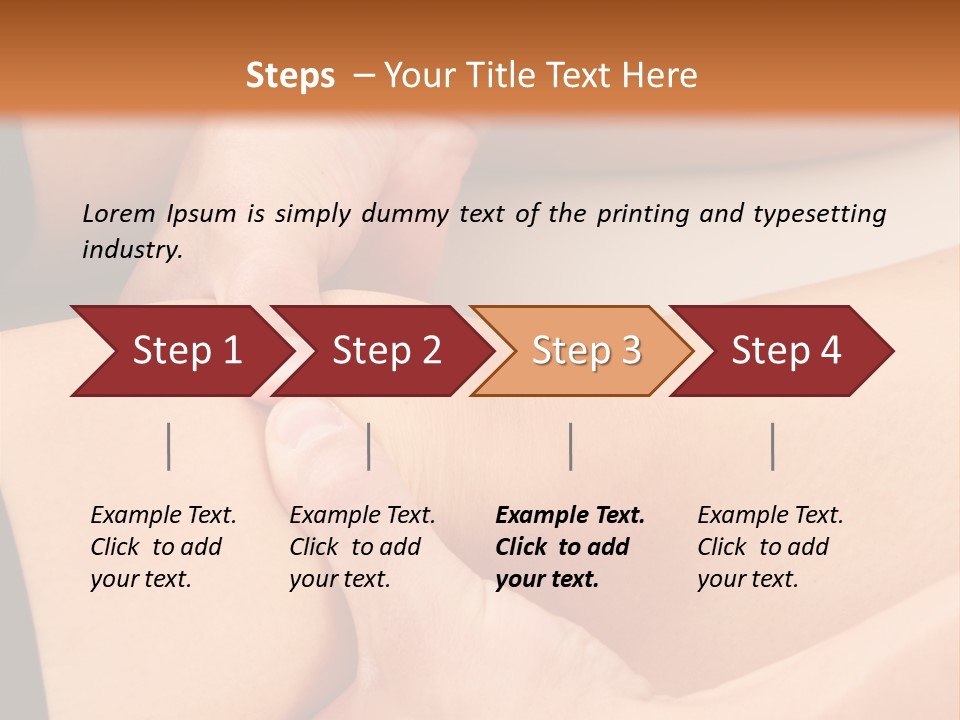 Steps – Your Title Text Here

Lorem Ipsum is simply dummy text of the printing and typesetting industry.

Step 1

Step 2

Step 3

Step 4

Example Text. Click to add your text.

Example Text. Click to add your text.

Example Text. Click to add your text.

Example Text. Click to add your text.